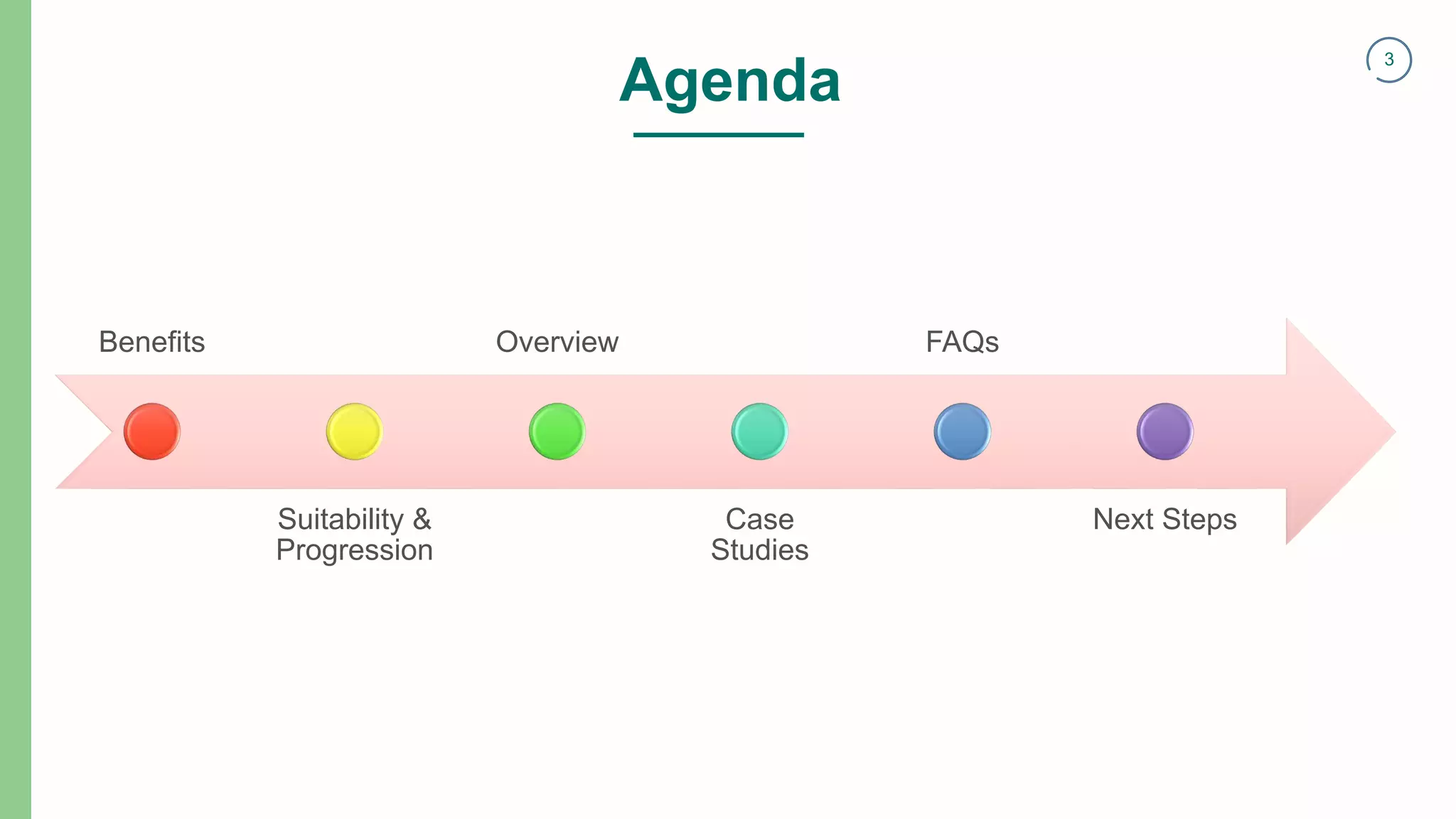 Agenda

3

Benefits

Suitability & Progression

Overview

Case Studies

FAQs

Next Steps